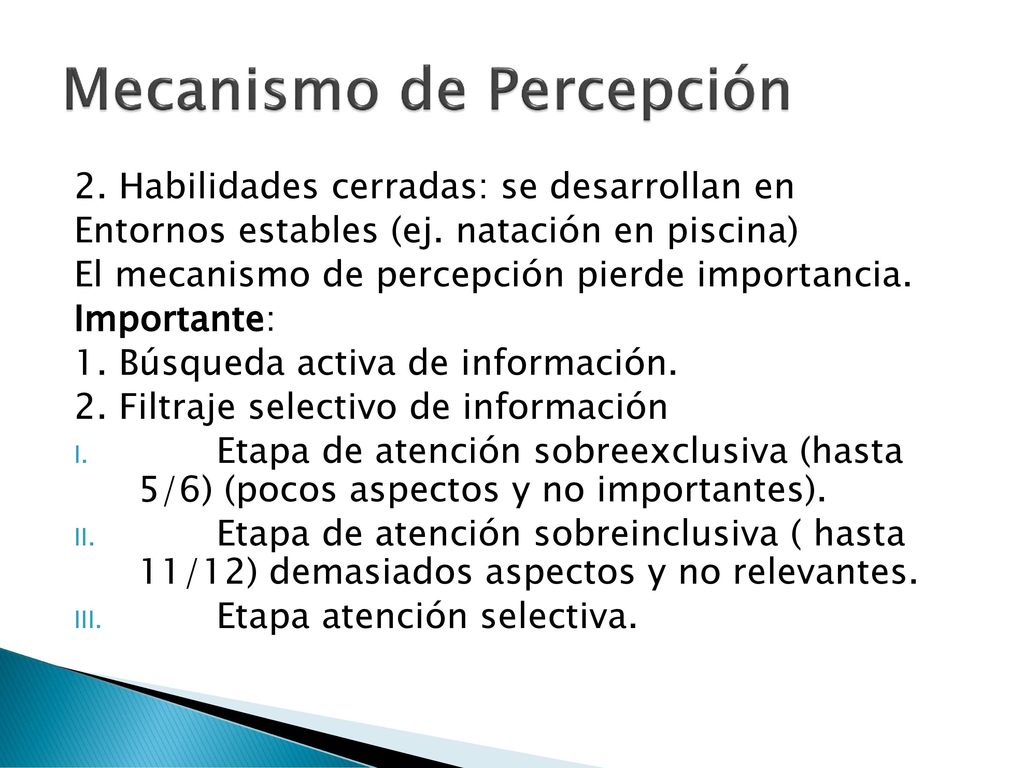 Mecanismo de Percepción

2. Habilidades cerradas: se desarrollan en Entornos estables (ej. natación en piscina)
El mecanismo de percepción pierde importancia.
Importante:
1. Búsqueda activa de información.
2. Filtraje selectivo de información

I. Etapa de atención sobreexclusiva (hasta 5/6) (pocos aspectos y no importantes).
II. Etapa de atención sobreinclusiva ( hasta 11/12) demasiados aspectos y no relevantes.
III. Etapa atención selectiva.